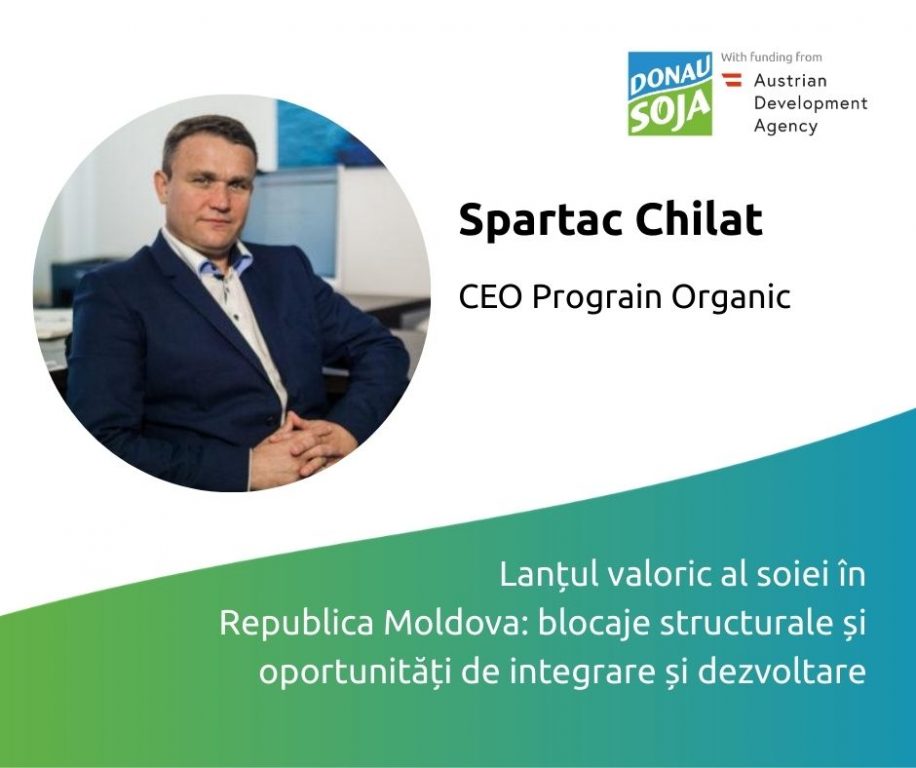 DONAU SOJA

With funding from
Austrian Development Agency

Spartac Chilat

CEO Prograin Organic

Lanțul valoric al soiei în Republica Moldova: blocaje structurale și oportunități de integrare și dezvoltare